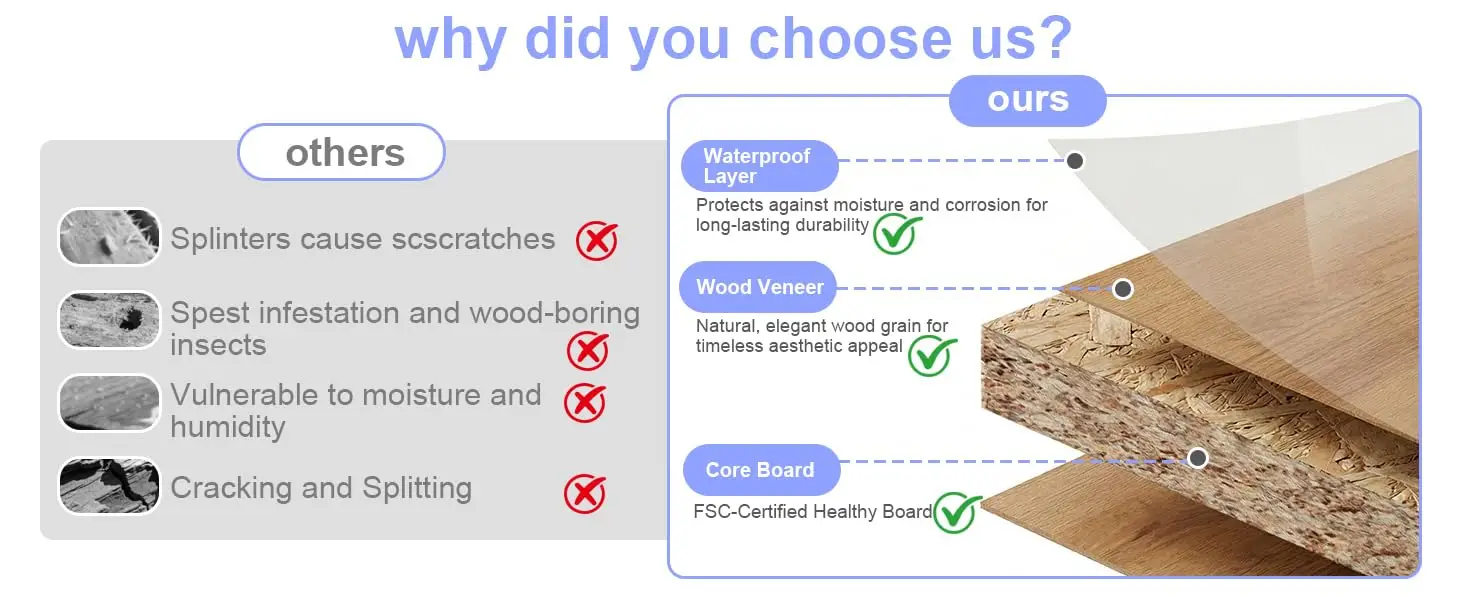 why did you choose us?

others

Splinters cause scscratches

Spest infestation and wood-boring insects

Vulnerable to moisture and humidity

Cracking and Splitting

ours

Waterproof Layer

Protects against moisture and corrosion for long-lasting durability

Wood Veneer

Natural, elegant wood grain for timeless aesthetic appeal

Core Board

FSC-Certified Healthy Board